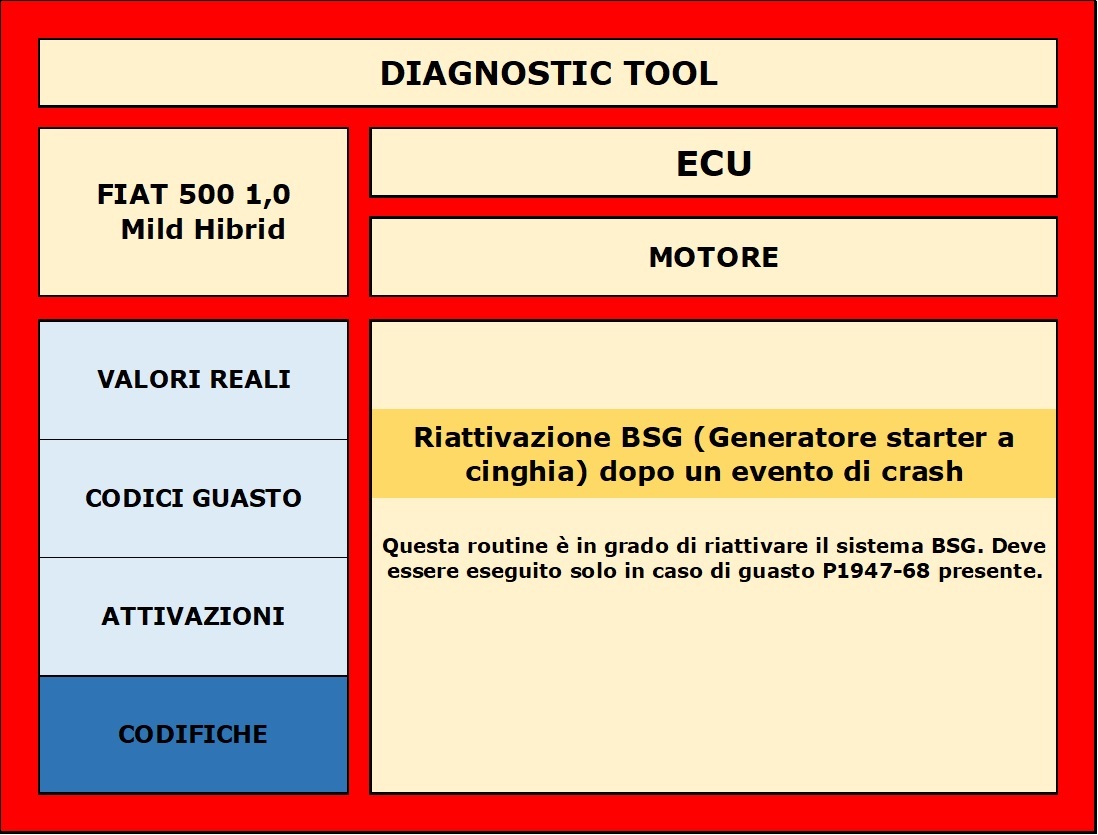 DIAGNOSTIC TOOL

FIAT 500 1,0
Mild Hibrid

ECU

MOTORE

VALORI REALI

CODICI GUASTO

ATTIVAZIONI

CODIFICHE

Riattivazione BSG (Generatore starter a cinghia) dopo un evento di crash

Questa routine è in grado di riattivare il sistema BSG. Deve essere eseguito solo in caso di guasto P1947-68 presente.